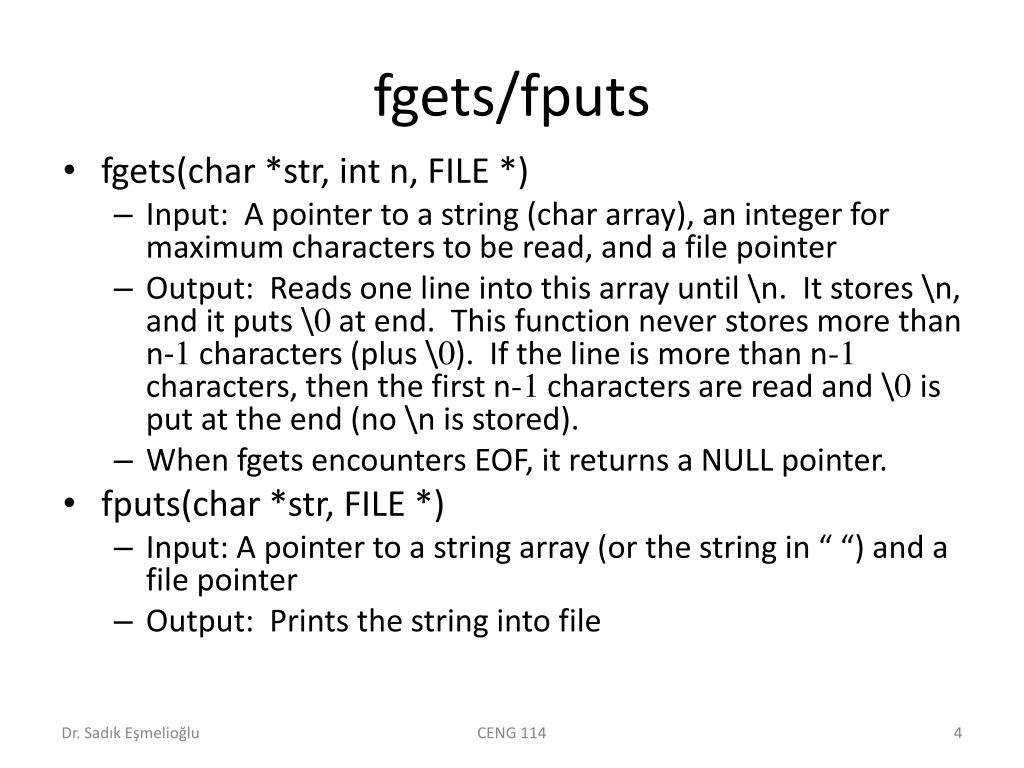 fgets/fputs

• fgets(char *str, int n, FILE *)
  – Input: A pointer to a string (char array), an integer for maximum characters to be read, and a file pointer
  – Output: Reads one line into this array until \n. It stores \n, and it puts \0 at end. This function never stores more than n-1 characters (plus \0). If the line is more than n-1 characters, then the first n-1 characters are read and \0 is put at the end (no \n is stored).
  – When fgets encounters EOF, it returns a NULL pointer.
• fputs(char *str, FILE *)
  – Input: A pointer to a string array (or the string in “ “) and a file pointer
  – Output: Prints the string into file

Dr. Sadık Eşmelioğlu

CENG 114

4